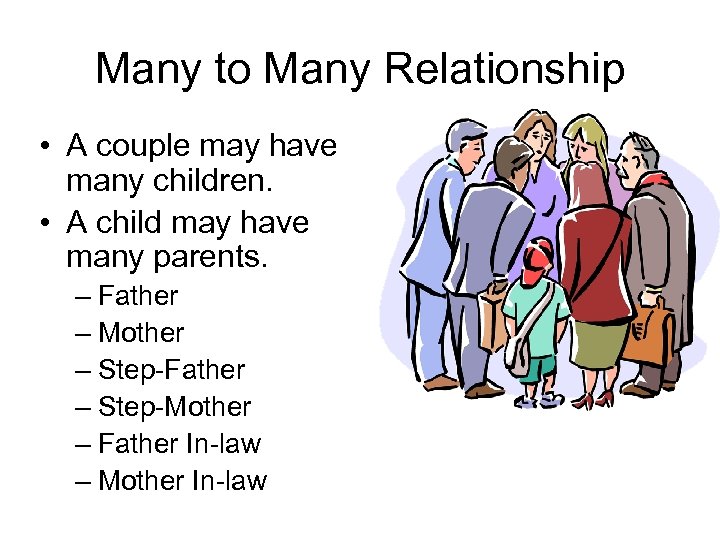 Many to Many Relationship

• A couple may have many children.
• A child may have many parents.
– Father
– Mother
– Step-Father
– Step-Mother
– Father In-law
– Mother In-law